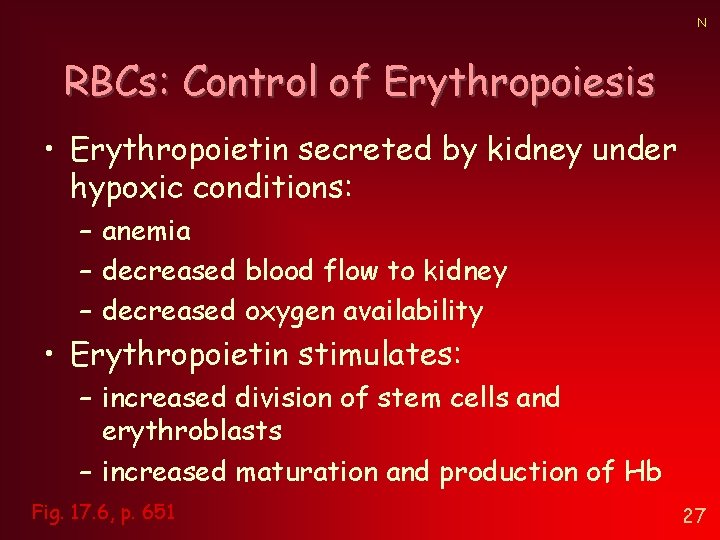 N

RBCs: Control of Erythropoiesis

• Erythropoietin secreted by kidney under hypoxic conditions:
– anemia
– decreased blood flow to kidney
– decreased oxygen availability
• Erythropoietin stimulates:
– increased division of stem cells and erythroblasts
– increased maturation and production of Hb

Fig. 17.6, p. 651

27